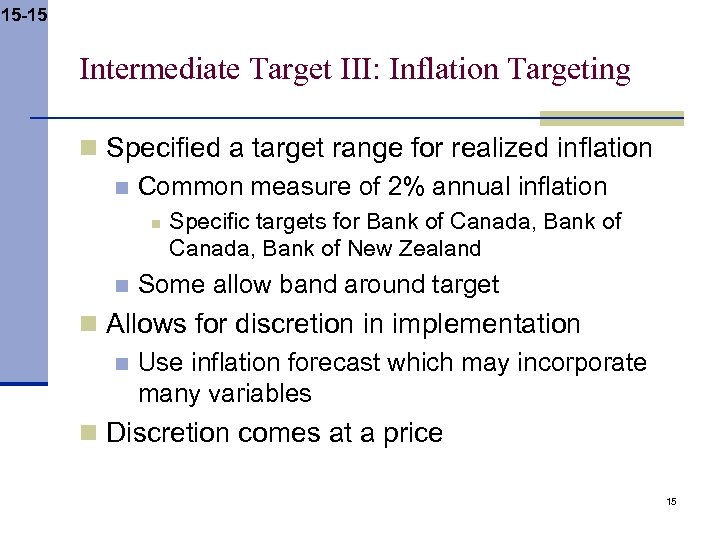 15-15

Intermediate Target III: Inflation Targeting

Specified a target range for realized inflation

Common measure of 2% annual inflation

Specific targets for Bank of Canada, Bank of Canada, Bank of New Zealand

Some allow band around target

Allows for discretion in implementation

Use inflation forecast which may incorporate many variables

Discretion comes at a price

15